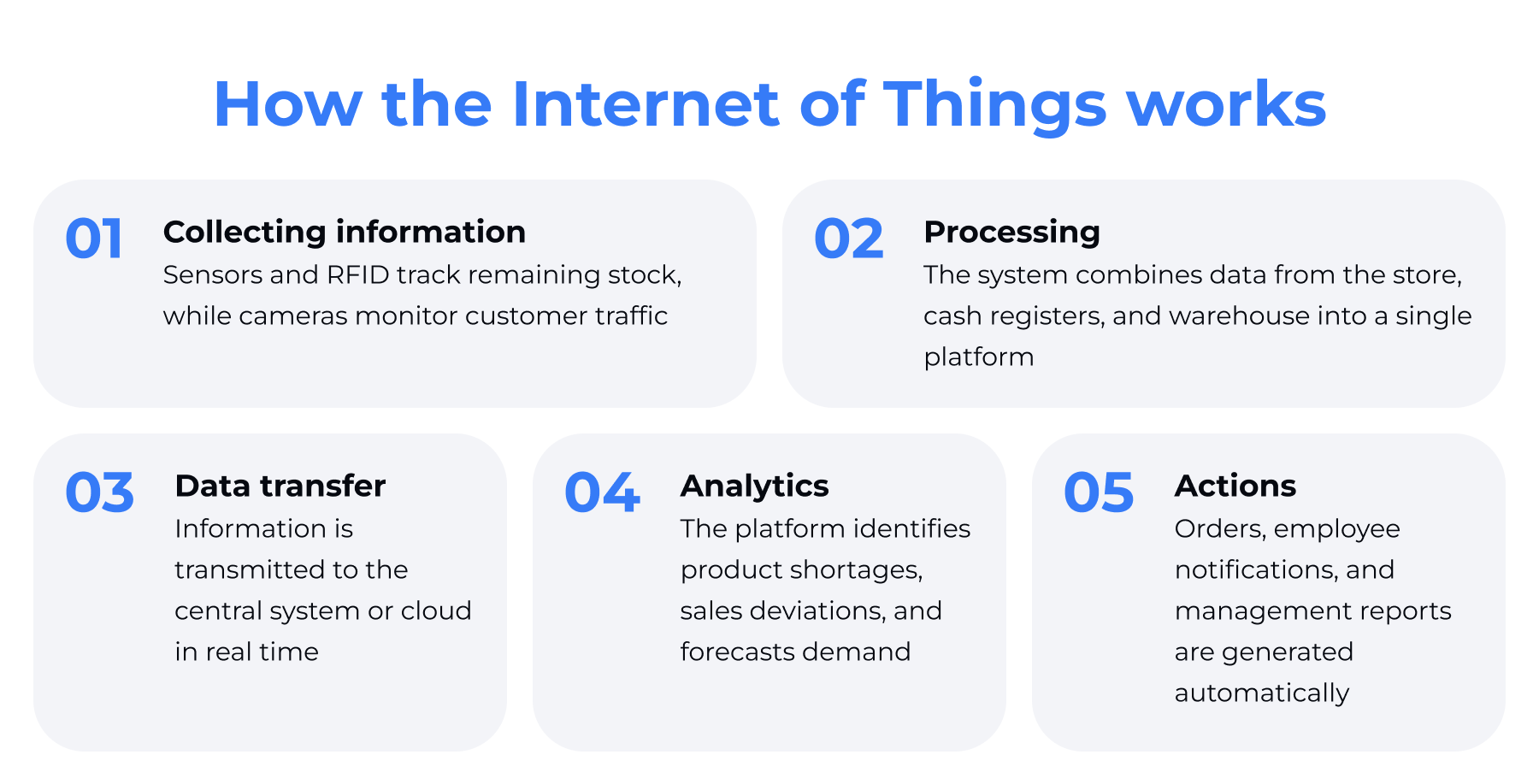 How the Internet of Things works

01 Collecting information
Sensors and RFID track remaining stock, while cameras monitor customer traffic

02 Processing
The system combines data from the store, cash registers, and warehouse into a single platform

03 Data transfer
Information is transmitted to the central system or cloud in real time

04 Analytics
The platform identifies product shortages, sales deviations, and forecasts demand

05 Actions
Orders, employee notifications, and management reports are generated automatically